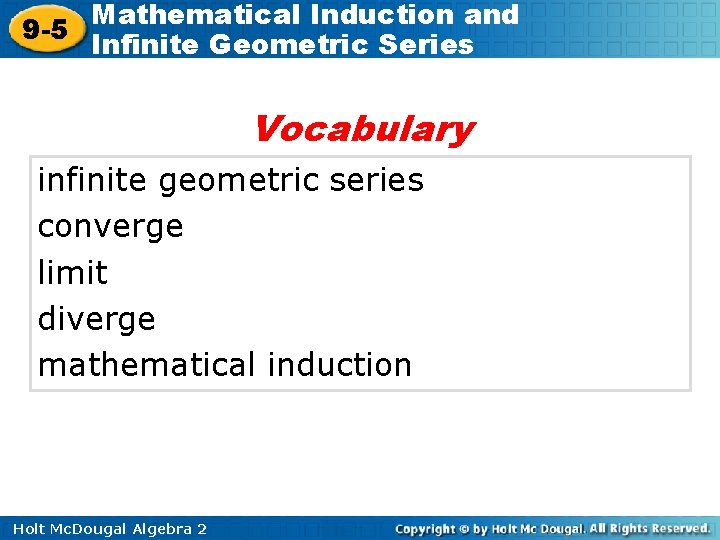 9-5 Mathematical Induction and Infinite Geometric Series

Vocabulary

infinite geometric series
converge
limit
diverge
mathematical induction

Holt McDougal Algebra 2

Copyright © by Holt Mc Dougal. All Rights Reserved.